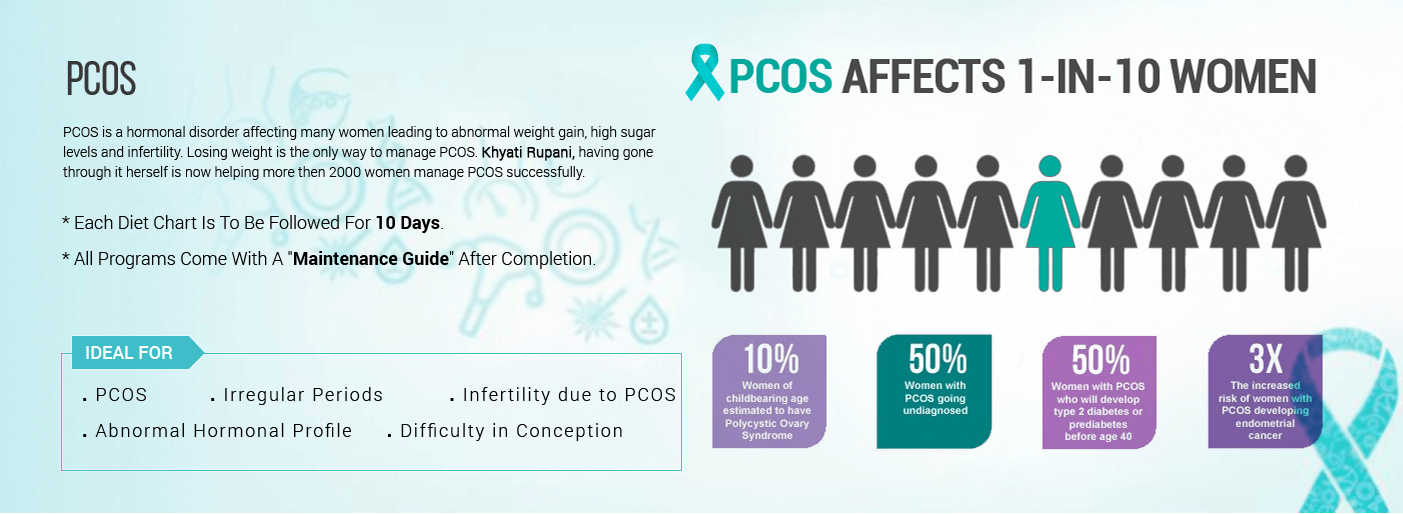 PCOS

PCOS is a hormonal disorder affecting many women leading to abnormal weight gain, high sugar levels and infertility. Losing weight is the only way to manage PCOS. Khyati Rupani, having gone through it herself is now helping more then 2000 women manage PCOS successfully.

* Each Diet Chart Is To Be Followed For 10 Days.

* All Programs Come With A "Maintenance Guide" After Completion.

IDEAL FOR

. PCOS . Irregular Periods . Infertility due to PCOS

. Abnormal Hormonal Profile . Difficulty in Conception

PCOS AFFECTS 1-IN-10 WOMEN

10%
Women of childbearing age estimated to have Polycystic Ovary Syndrome

50%
Women with PCOS going undiagnosed

50%
Women with PCOS who will develop type 2 diabetes or prediabetes before age 40

3X
The increased risk of women with PCOS developing endometrial cancer